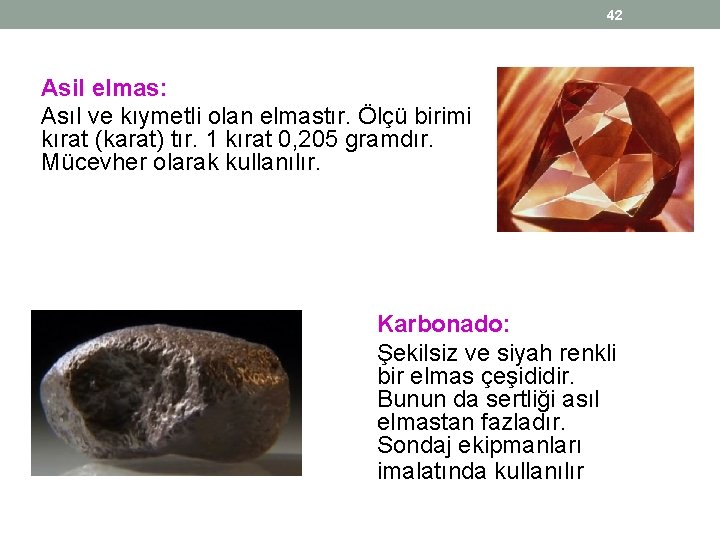 42

Asil elmas:

Asıl ve kıymetli olan elmastır. Ölçü birimi kırat (karat) tır. 1 kırat 0,205 gramdır. Mücevher olarak kullanılır.

Karbonado:

Şekilsiz ve siyah renkli bir elmas çeşididir. Bunun da sertliği asıl elmastan fazladır. Sondaj ekipmanları imalatında kullanılır